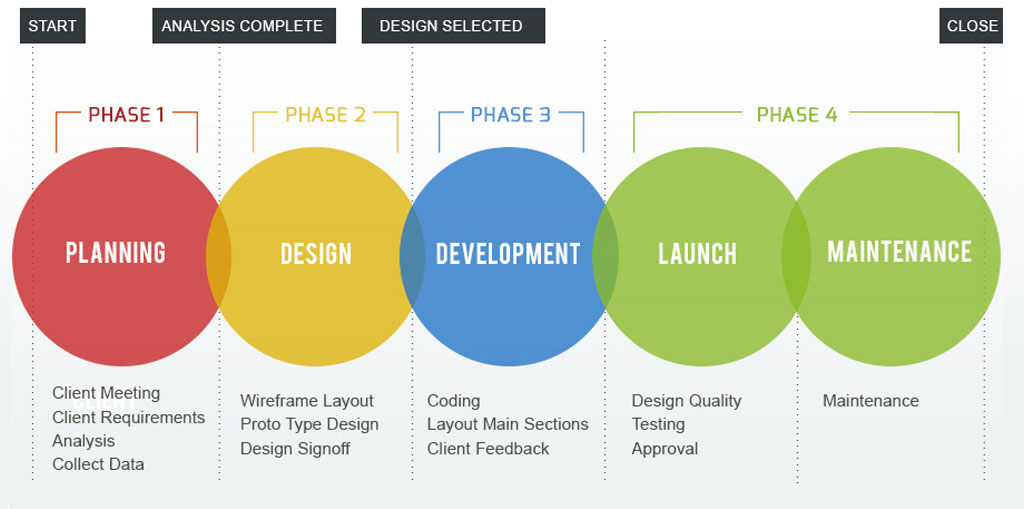 START

ANALYSIS COMPLETE

DESIGN SELECTED

CLOSE

PHASE 1

PHASE 2

PHASE 3

PHASE 4

PLANNING

DESIGN

DEVELOPMENT

LAUNCH

MAINTENANCE

Client Meeting
Client Requirements
Analysis
Collect Data

Wireframe Layout
Proto Type Design
Design Signoff

Coding
Layout Main Sections
Client Feedback

Design Quality
Testing
Approval

Maintenance